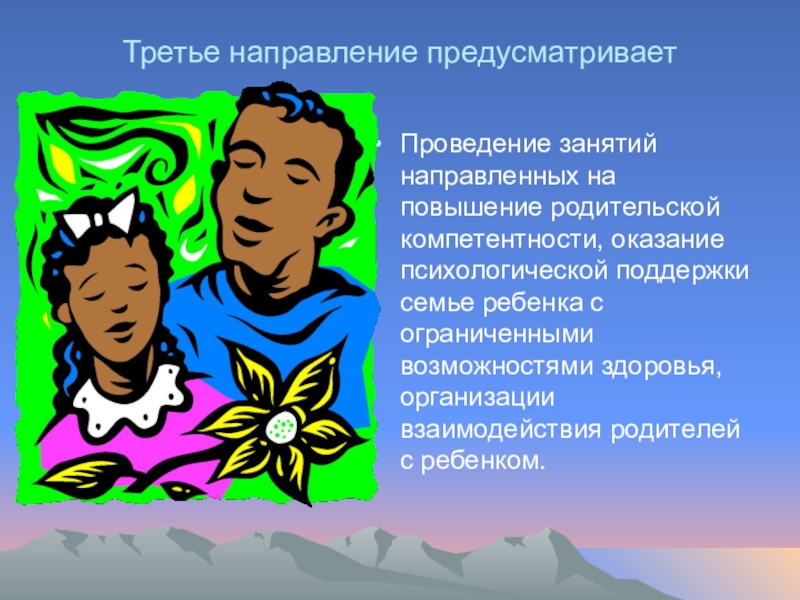 Третье направление предусматривает

• Проведение занятий направленных на повышение родительской компетентности, оказание психологической поддержки семье ребенка с ограниченными возможностями здоровья, организации взаимодействия родителей с ребенком.